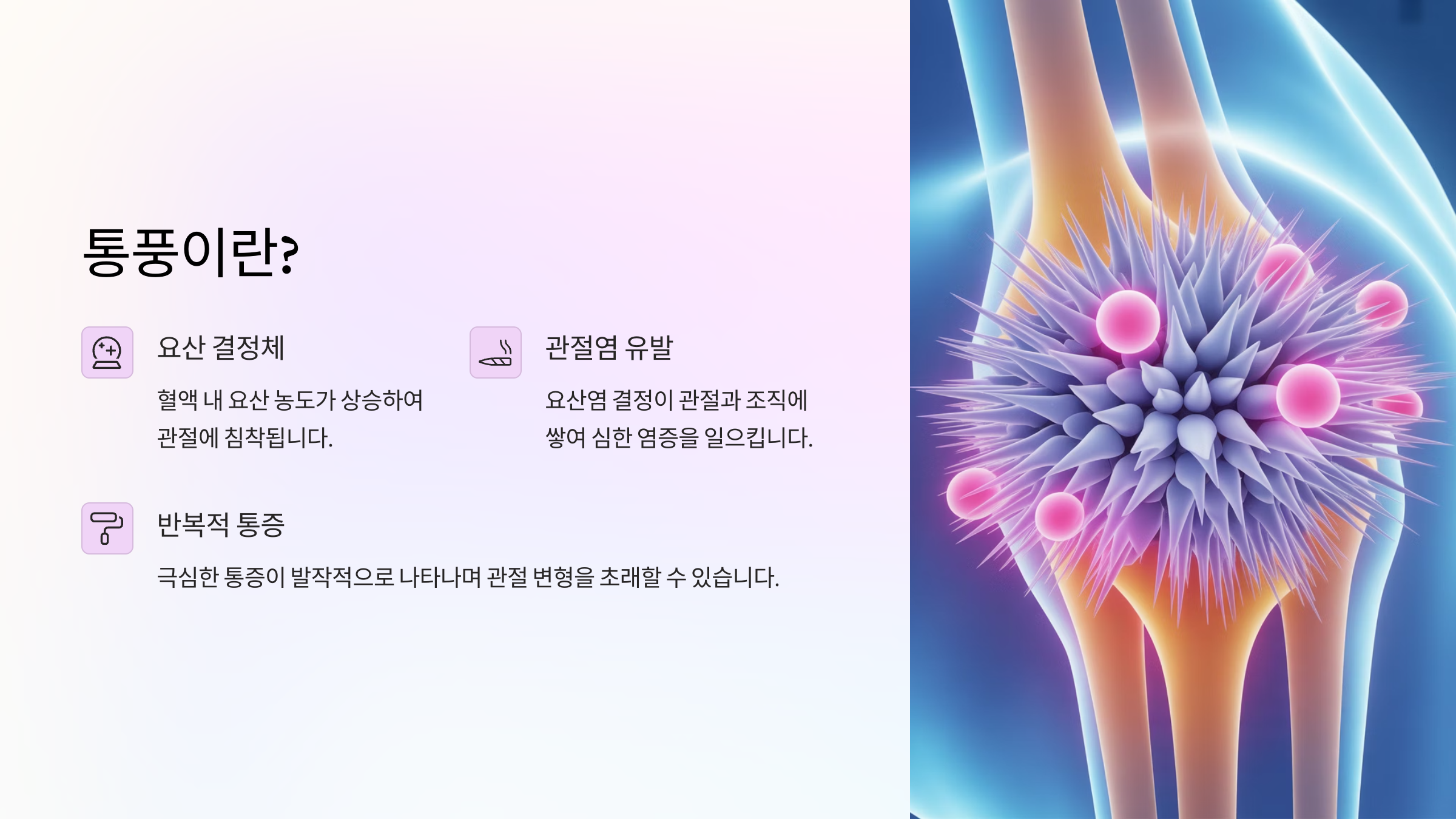 통풍이란?

요산 결정체

혈액 내 요산 농도가 상승하여 관절에 침착됩니다.

관절염 유발

요산염 결정이 관절과 조직에 쌓여 심한 염증을 일으킵니다.

반복적 통증

극심한 통증이 발작적으로 나타나며 관절 변형을 초래할 수 있습니다.